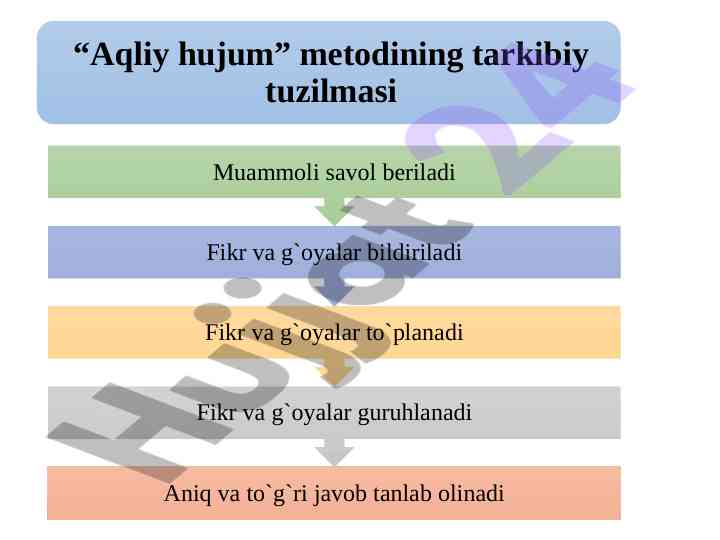 “Aqliy hujum” metodining tarkibiy tuzilmasi

Muammoli savol beriladi

Fikr va g`oyalar bildiriladi

Fikr va g`oyalar to`planadi

Fikr va g`oyalar guruhlanadi

Aniq va to`g`ri javob tanlab olinadi

Hujjat24